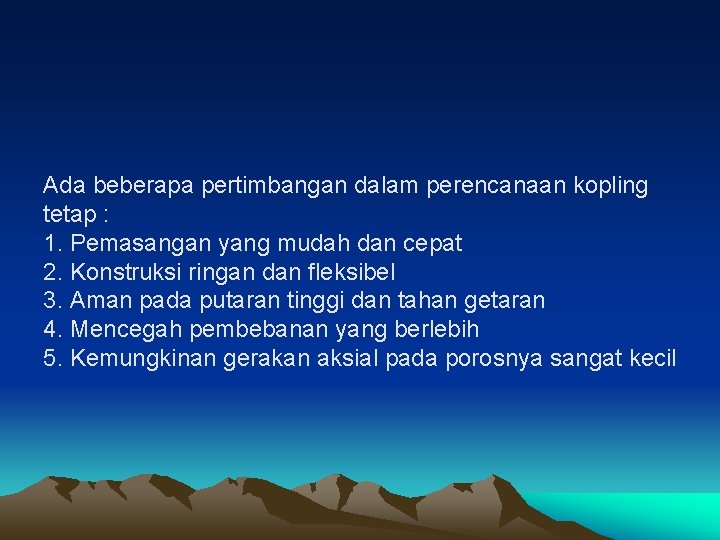 Ada beberapa pertimbangan dalam perencanaan kopling tetap :
1. Pemasangan yang mudah dan cepat
2. Konstruksi ringan dan fleksibel
3. Aman pada putaran tinggi dan tahan getaran
4. Mencegah pembebanan yang berlebih
5. Kemungkinan gerakan aksial pada porosnya sangat kecil